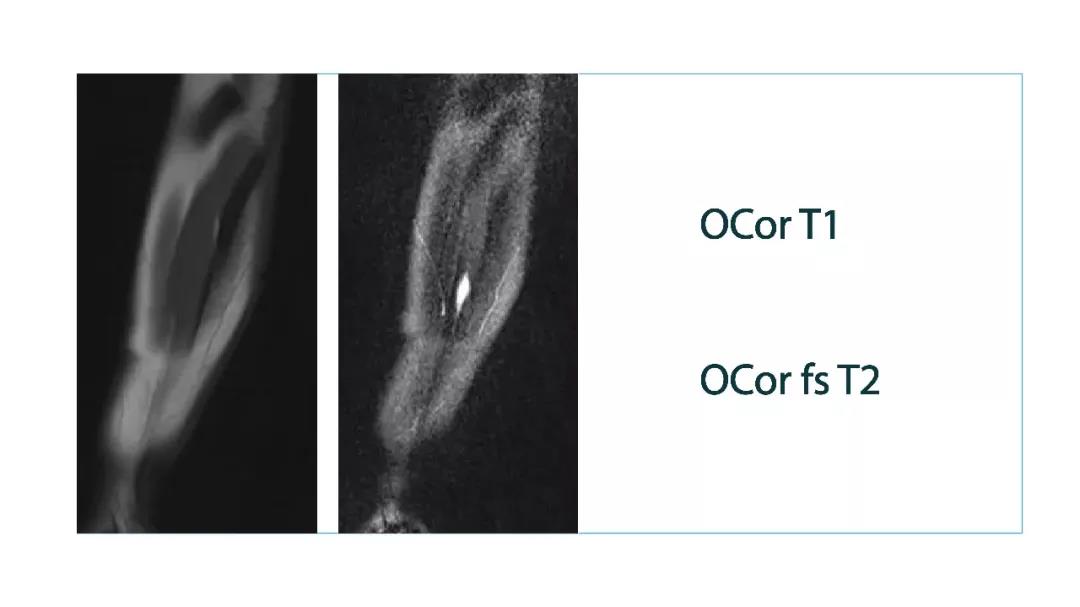 OCor T1

OCor fs T2